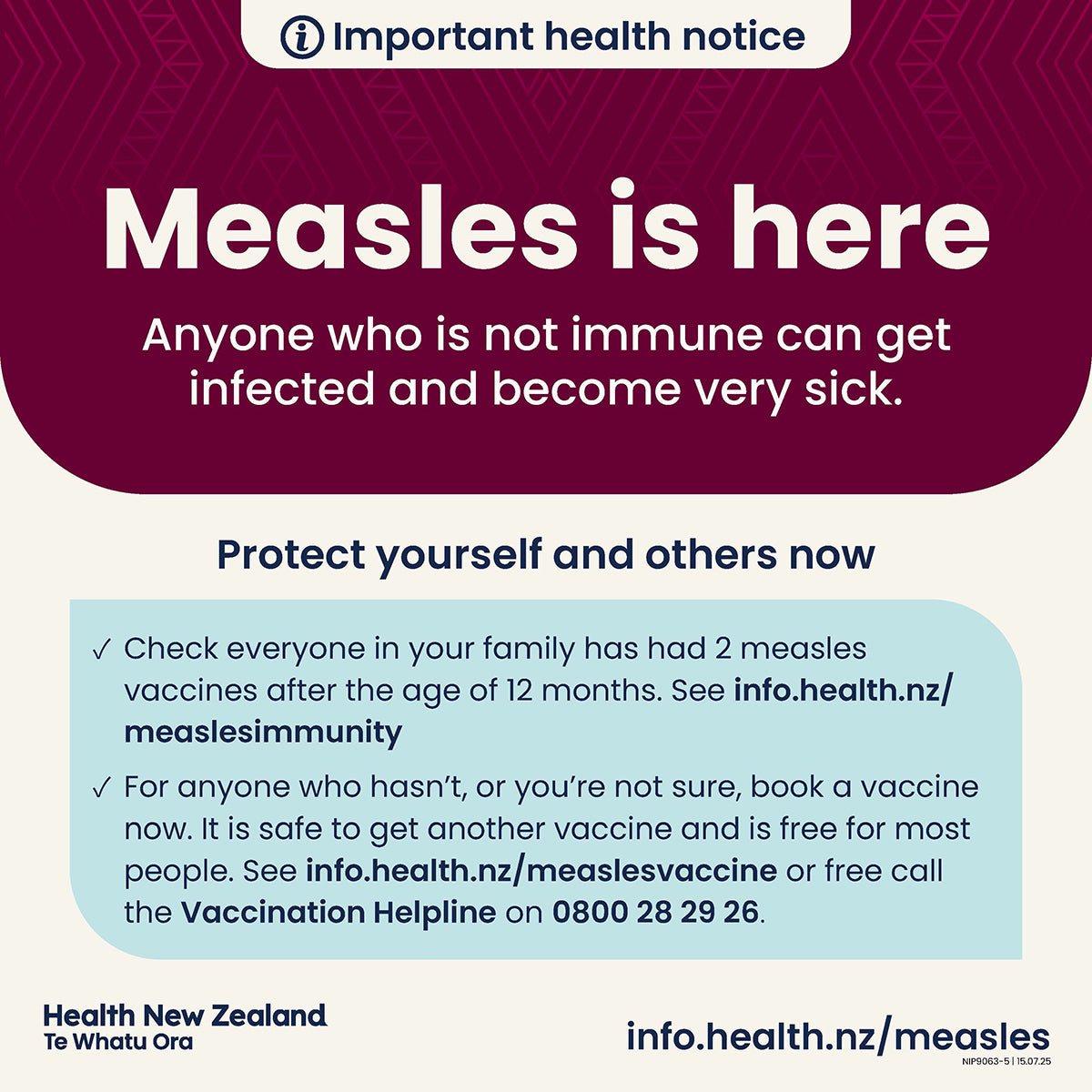 Important health notice

Measles is here

Anyone who is not immune can get infected and become very sick.

Protect yourself and others now

✓ Check everyone in your family has had 2 measles vaccines after the age of 12 months. See info.health.nz/measlesimmunity

✓ For anyone who hasn't, or you're not sure, book a vaccine now. It is safe to get another vaccine and is free for most people. See info.health.nz/measlesvaccine or free call the Vaccination Helpline on 0800 28 29 26.

Health New Zealand
Te Whatu Ora

info.health.nz/measles

NIP9063-5 | 15.07.25